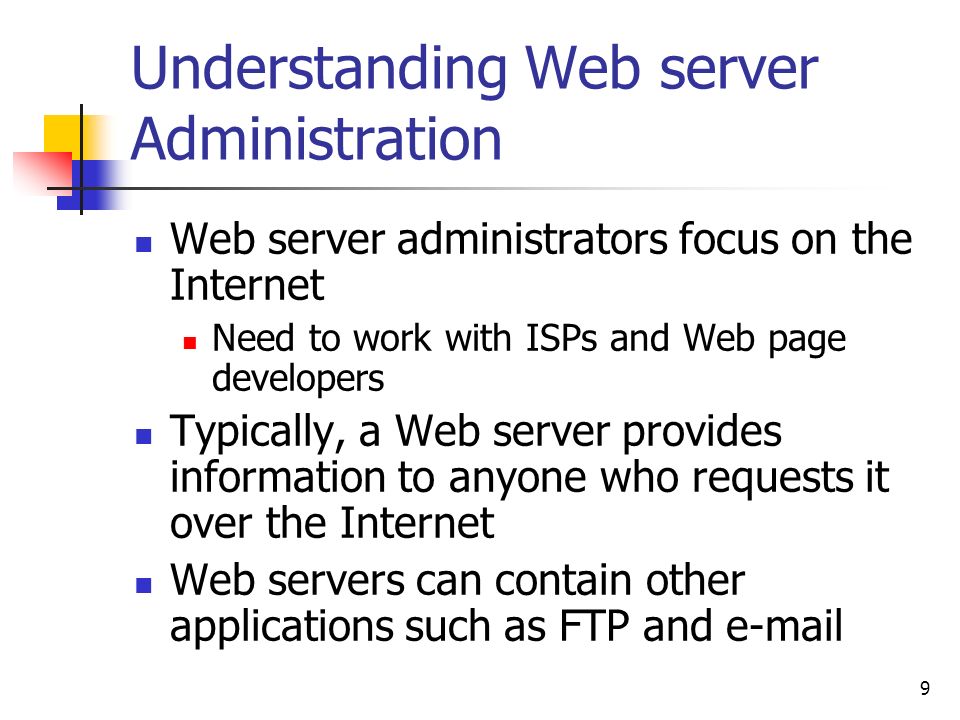 Understanding Web server Administration

- Web server administrators focus on the Internet
  - Need to work with ISPs and Web page developers
- Typically, a Web server provides information to anyone who requests it over the Internet
- Web servers can contain other applications such as FTP and e-mail

9